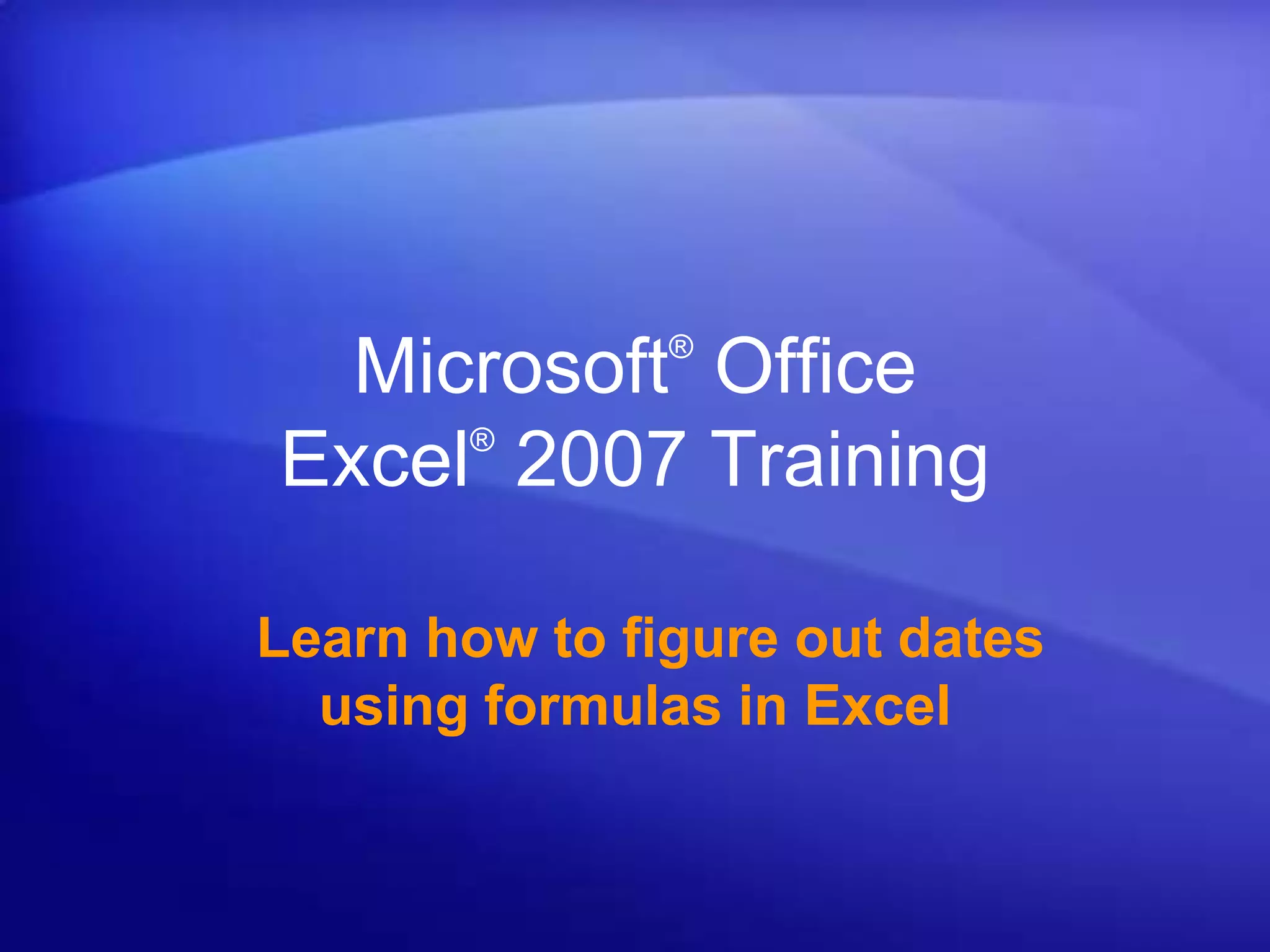 Microsoft® Office Excel® 2007 Training

Learn how to figure out dates using formulas in Excel